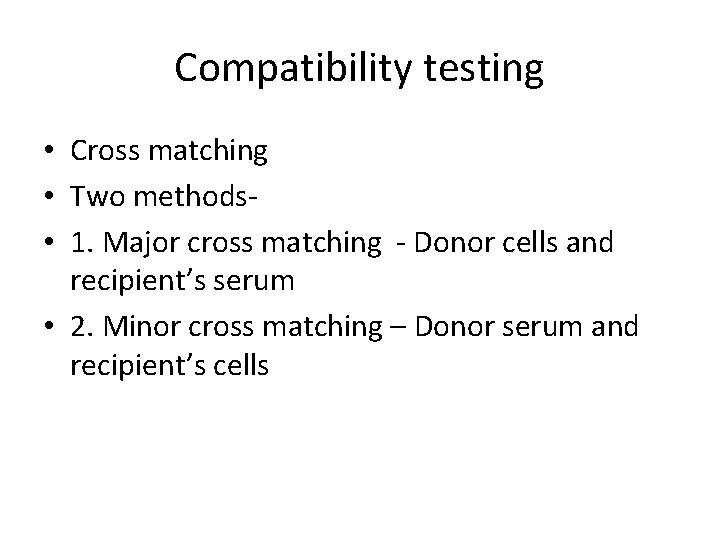 Compatibility testing

• Cross matching
• Two methods-
• 1. Major cross matching - Donor cells and recipient's serum
• 2. Minor cross matching – Donor serum and recipient's cells